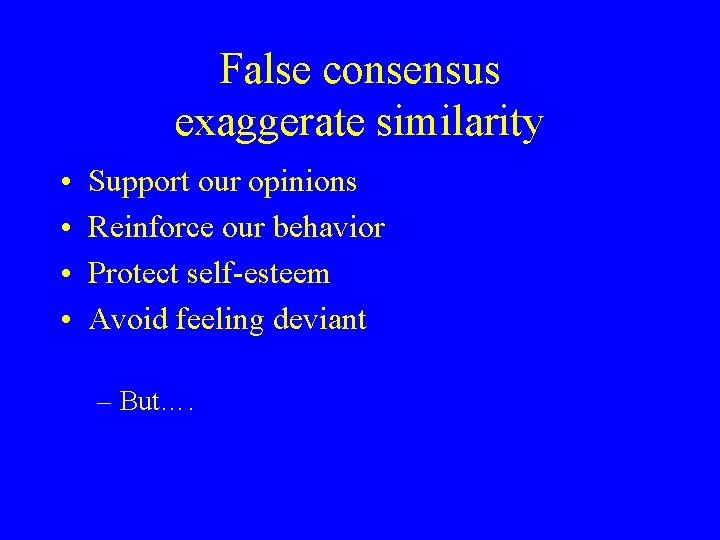 False consensus
exaggerate similarity

• Support our opinions
• Reinforce our behavior
• Protect self-esteem
• Avoid feeling deviant

– But….